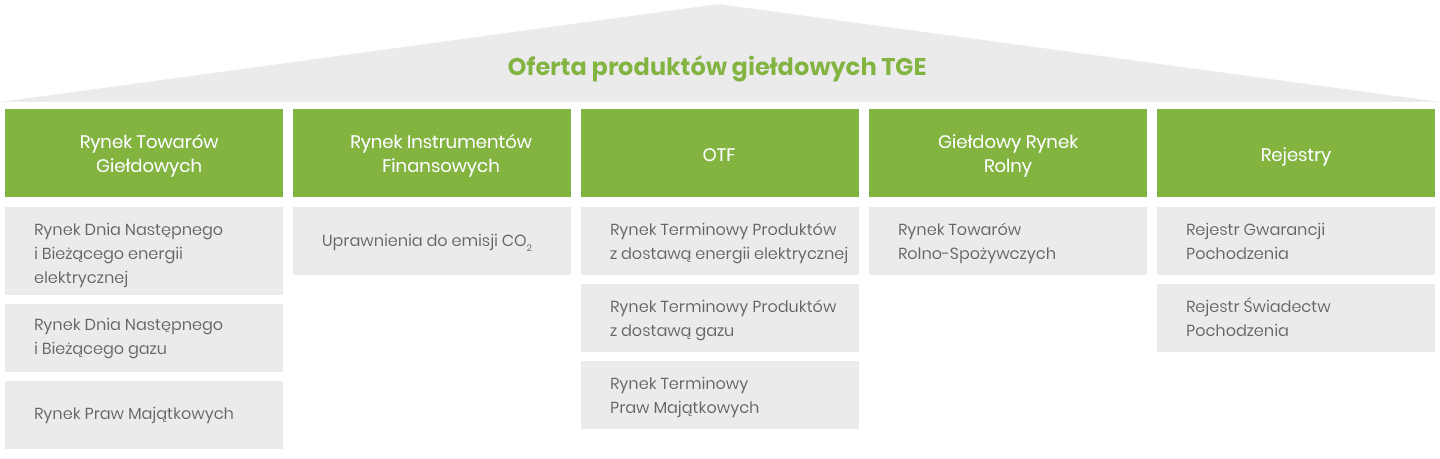 Oferta produktów giełdowych TGE

Rynek Towarów Giełdowych

Rynek Dnia Następnego i Bieżącego energii elektrycznej

Rynek Dnia Następnego i Bieżącego gazu

Rynek Praw Majątkowych

Rynek Instrumentów Finansowych

Uprawnienia do emisji $CO_2$

OTF

Rynek Terminowy Produktów z dostawą energii elektrycznej

Rynek Terminowy Produktów z dostawą gazu

Rynek Terminowy Praw Majątkowych

Giełdowy Rynek Rolny

Rynek Towarów Rolno-Spożywczych

Rejestry

Rejestr Gwarancji Pochodzenia

Rejestr Świadectw Pochodzenia